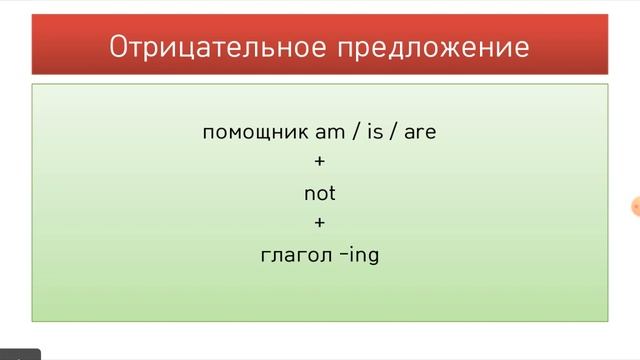 Отрицательное предложение

помощник am / is / are
+
not
+
глагол -ing